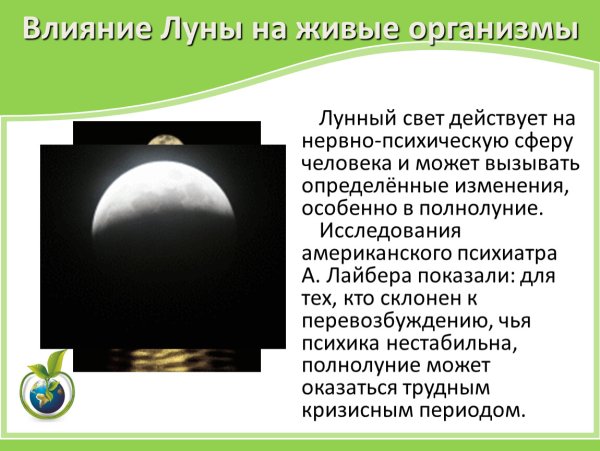 Влияние Луны на живые организмы

Лунный свет действует на нервно-психическую сферу человека и может вызывать определённые изменения, особенно в полнолуние.

Исследования американского психиатра А. Лайбера показали: для тех, кто склонен к перевозбуждению, чья психика нестабильна, полнолуние может оказаться трудным кризисным периодом.